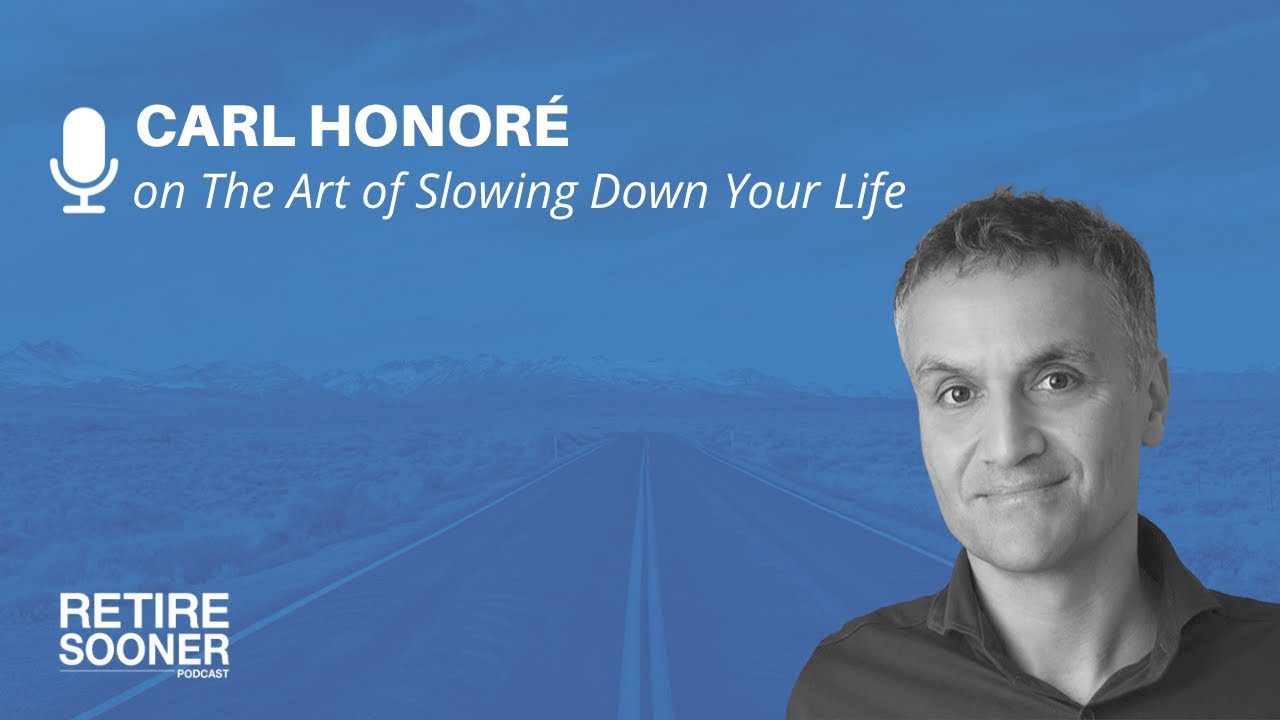 CARL HONORÉ
on The Art of Slowing Down Your Life

RETIRE
SOONER
PODCAST